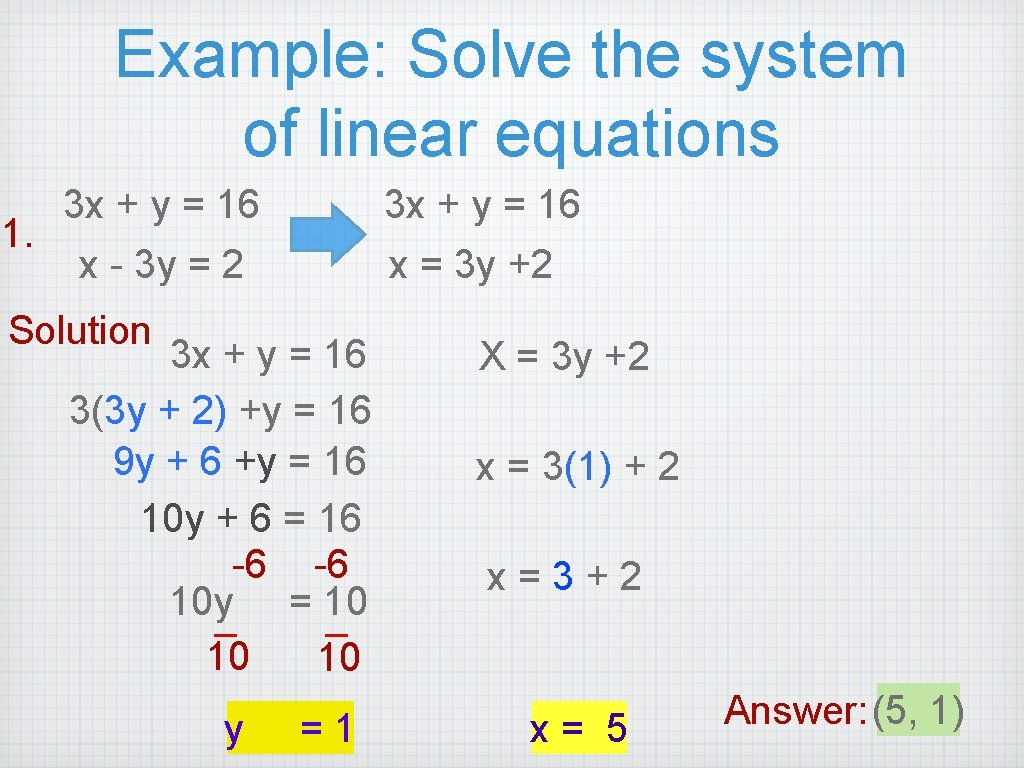 Example: Solve the system of linear equations

1. $3x + y = 16$
$x - 3y = 2$

$3x + y = 16$
$x = 3y + 2$

Solution $3x + y = 16$
$3(3y + 2) + y = 16$
$9y + 6 + y = 16$
$10y + 6 = 16$
$-6 \quad -6$
$10y = 10$
$\overline{10} \quad \overline{10}$
$y = 1$

$X = 3y + 2$
$x = 3(1) + 2$
$x = 3 + 2$
$x = 5$

Answer: (5, 1)